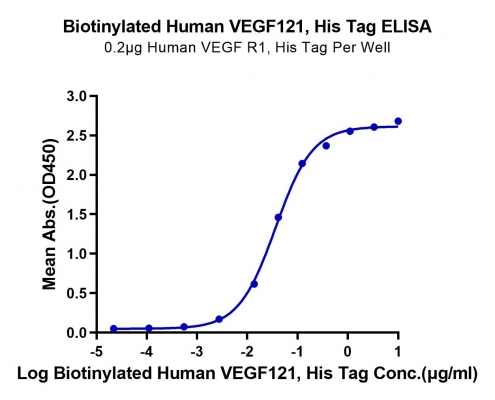 Biotinylated Human VEGF121, His Tag ELISA
0.2μg Human VEGF R1, His Tag Per Well

Mean Abs.(OD450)

3.0
2.5
2.0
1.5
1.0
0.5
0.0

-5 -4 -3 -2 -1 0 1

Log Biotinylated Human VEGF121, His Tag Conc.(μg/ml)